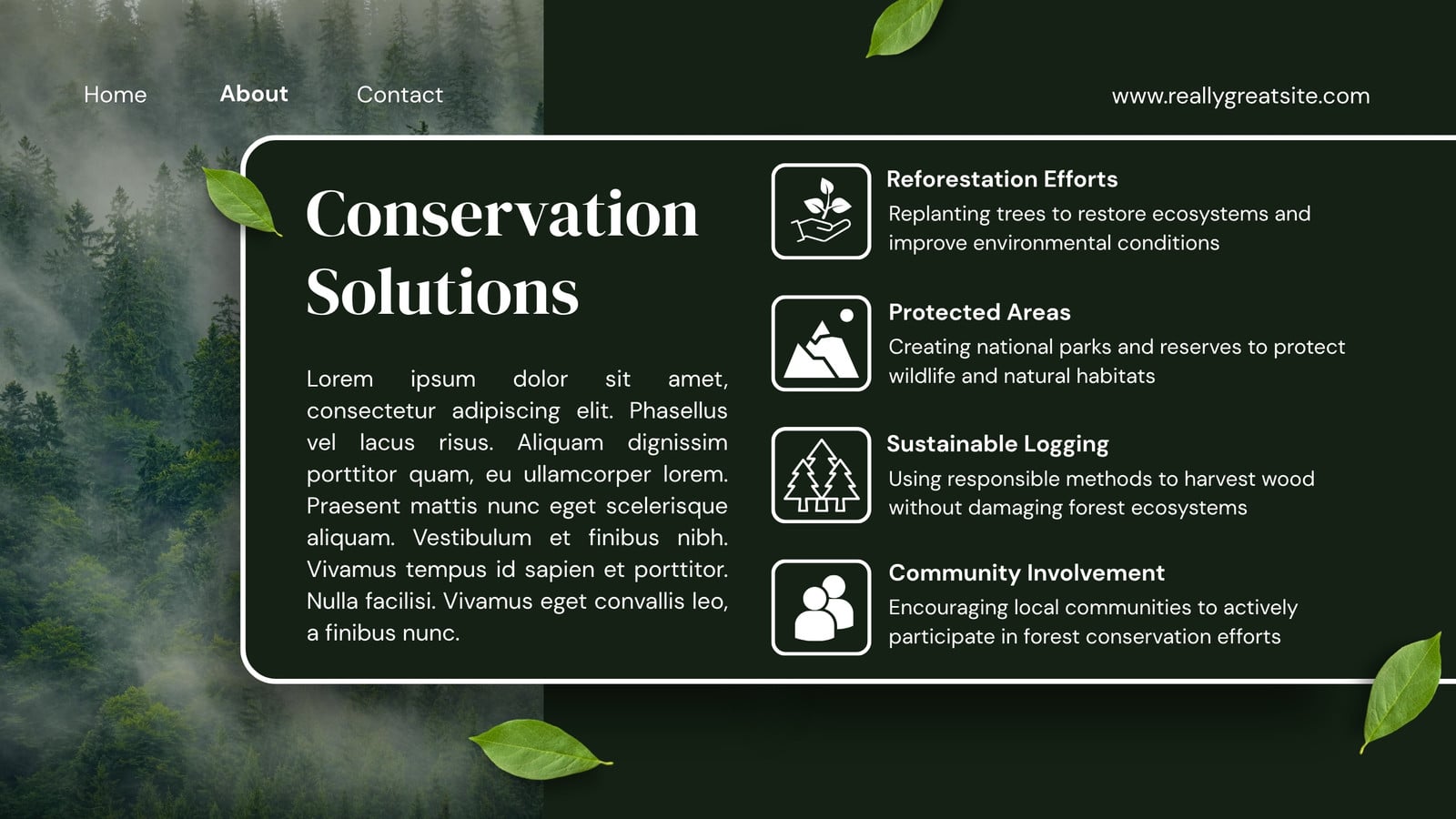 Home About Contact

www.reallygreatsite.com

Conservation Solutions

Lorem ipsum dolor sit amet, consectetur adipiscing elit. Phasellus vel lacus risus. Aliquam dignissim porttitor quam, eu ullamcorper lorem. Praesent mattis nunc eget scelerisque aliquam. Vestibulum et finibus nibh. Vivamus tempus id sapien et porttitor. Nulla facilisi. Vivamus eget convallis leo, a finibus nunc.

Reforestation Efforts
Replanting trees to restore ecosystems and improve environmental conditions

Protected Areas
Creating national parks and reserves to protect wildlife and natural habitats

Sustainable Logging
Using responsible methods to harvest wood without damaging forest ecosystems

Community Involvement
Encouraging local communities to actively participate in forest conservation efforts